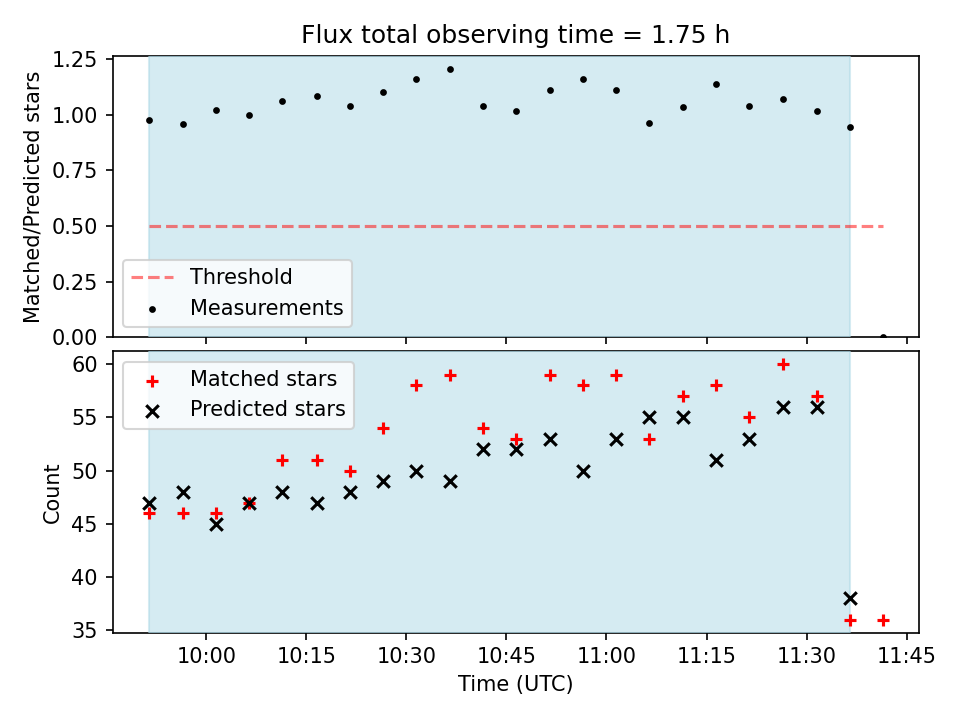 Flux total observing time = 1.75 h

Matched/Predicted stars

1.25
1.00
0.75
0.50
0.25
0.00

Threshold
Measurements

Matched stars
Predicted stars

Count

60
55
50
45
40
35

10:00 10:15 10:30 10:45 11:00 11:15 11:30 11:45

Time (UTC)